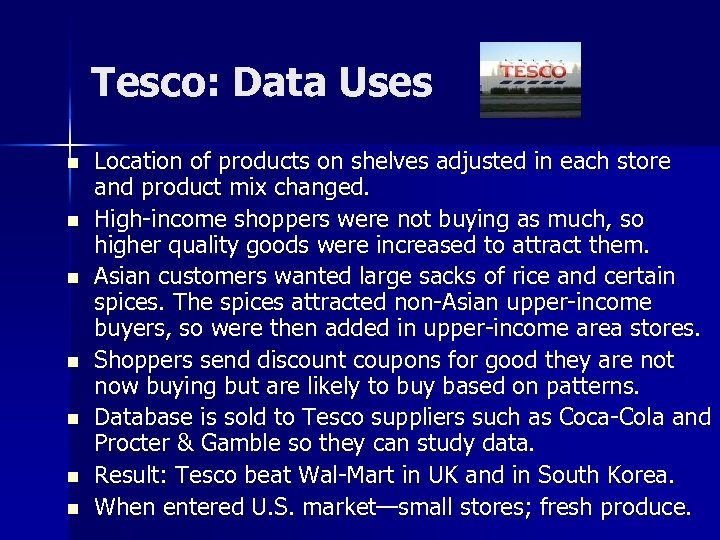 Tesco: Data Uses

TESCO

- Location of products on shelves adjusted in each store and product mix changed.
- High-income shoppers were not buying as much, so higher quality goods were increased to attract them.
- Asian customers wanted large sacks of rice and certain spices. The spices attracted non-Asian upper-income buyers, so were then added in upper-income area stores.
- Shoppers send discount coupons for good they are not now buying but are likely to buy based on patterns.
- Database is sold to Tesco suppliers such as Coca-Cola and Procter & Gamble so they can study data.
- Result: Tesco beat Wal-Mart in UK and in South Korea.
- When entered U.S. market—small stores; fresh produce.